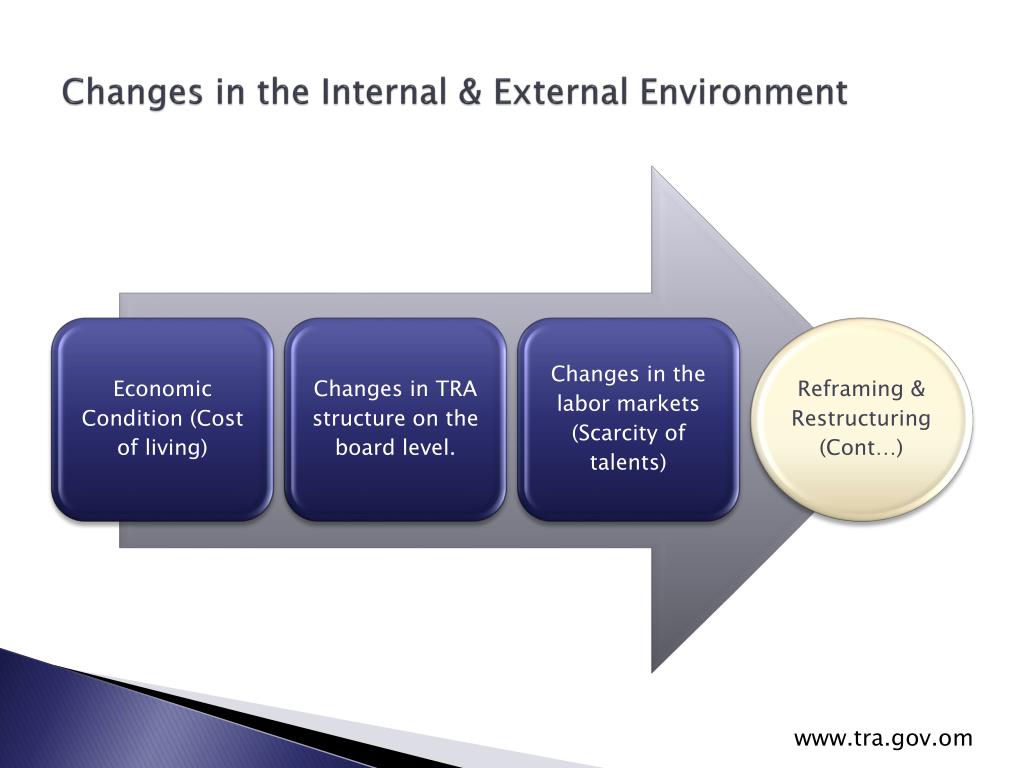 Changes in the Internal & External Environment

Economic Condition (Cost of living)

Changes in TRA structure on the board level.

Changes in the labor markets (Scarcity of talents)

Reframing & Restructuring (Cont…)

www.tra.gov.om